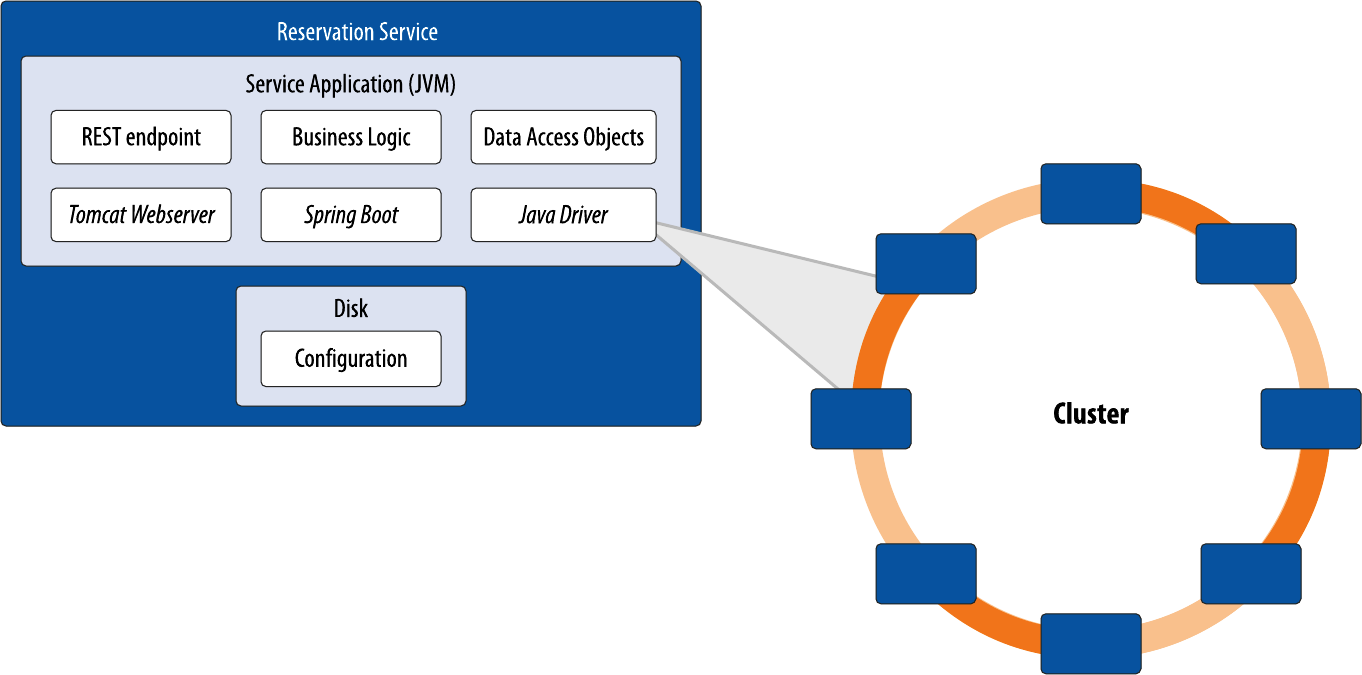 Reservation Service

Service Application (JVM)

REST endpoint

Business Logic

Data Access Objects

Tomcat Webserver

Spring Boot

Java Driver

Disk

Configuration

Cluster